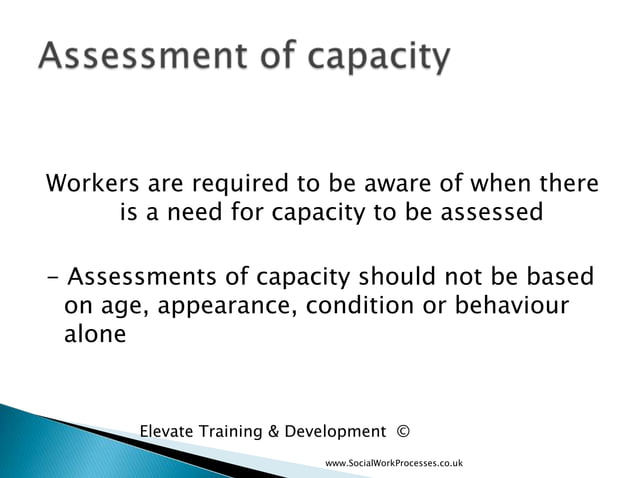 Assessment of capacity

Workers are required to be aware of when there is a need for capacity to be assessed

- Assessments of capacity should not be based on age, appearance, condition or behaviour alone

Elevate Training & Development ©

www.SocialWorkProcesses.co.uk